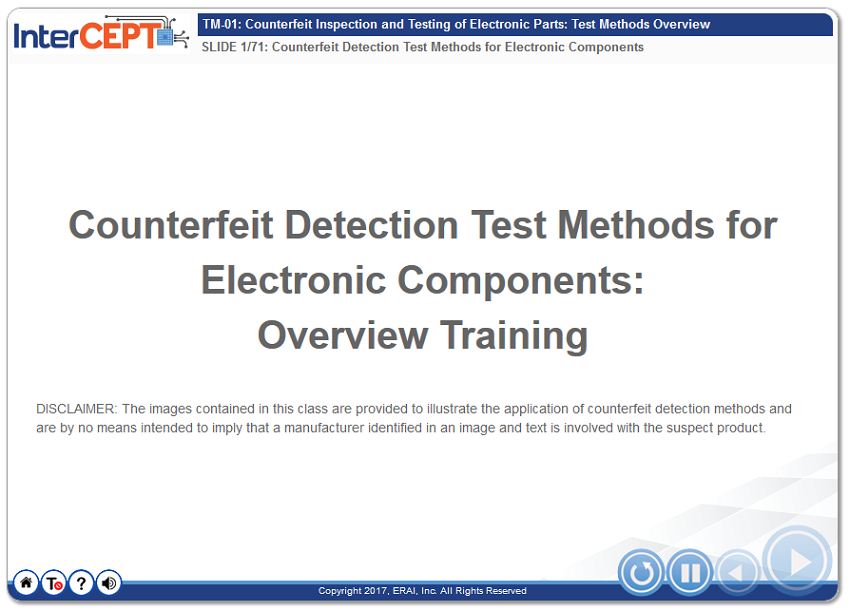 InterCEPT

TM-01: Counterfeit Inspection and Testing of Electronic Parts: Test Methods Overview

SLIDE 1/71: Counterfeit Detection Test Methods for Electronic Components

Counterfeit Detection Test Methods for Electronic Components: Overview Training

DISCLAIMER: The images contained in this class are provided to illustrate the application of counterfeit detection methods and are by no means intended to imply that a manufacturer identified in an image and text is involved with the suspect product.

T ?

Copyright 2017, ERAI, Inc. All Rights Reserved